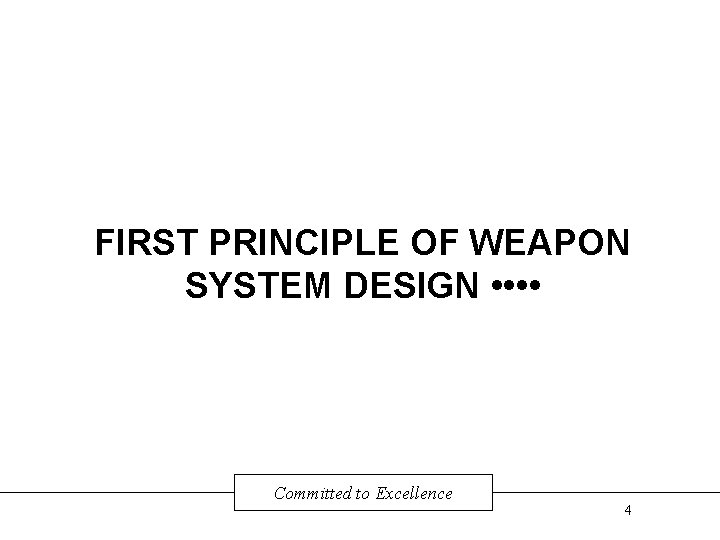 FIRST PRINCIPLE OF WEAPON SYSTEM DESIGN ••••

Committed to Excellence

4